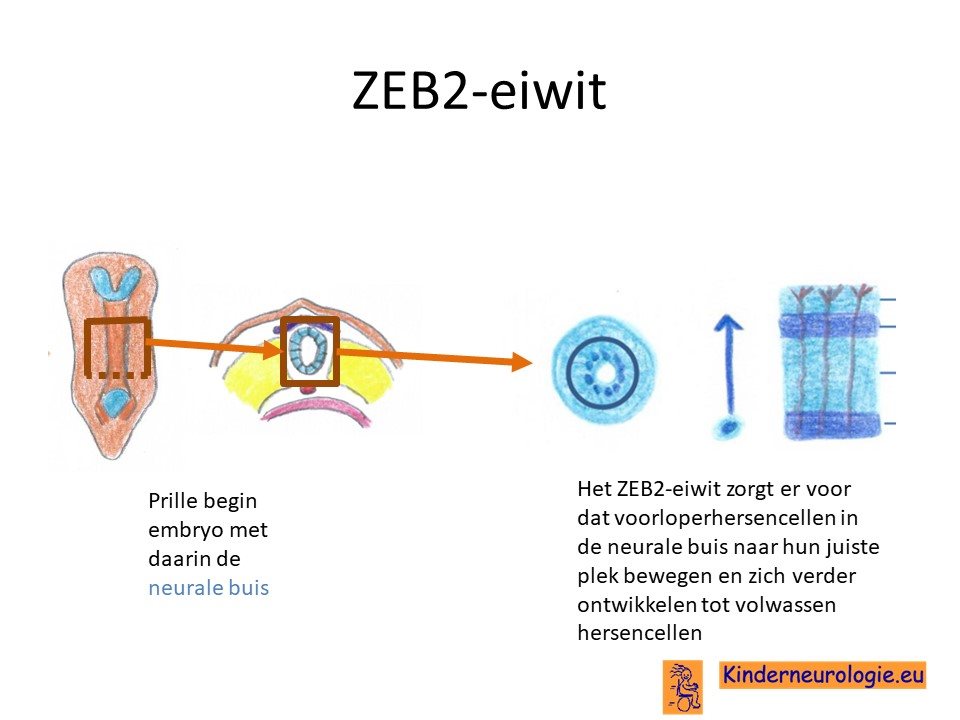 ZEB2-eiwit

Prille begin embryo met daarin de neurale buis

Het ZEB2-eiwit zorgt er voor dat voorloperhersencellen in de neurale buis naar hun juiste plek bewegen en zich verder ontwikkelen tot volwassen hersencellen

Kinderneurologie.eu